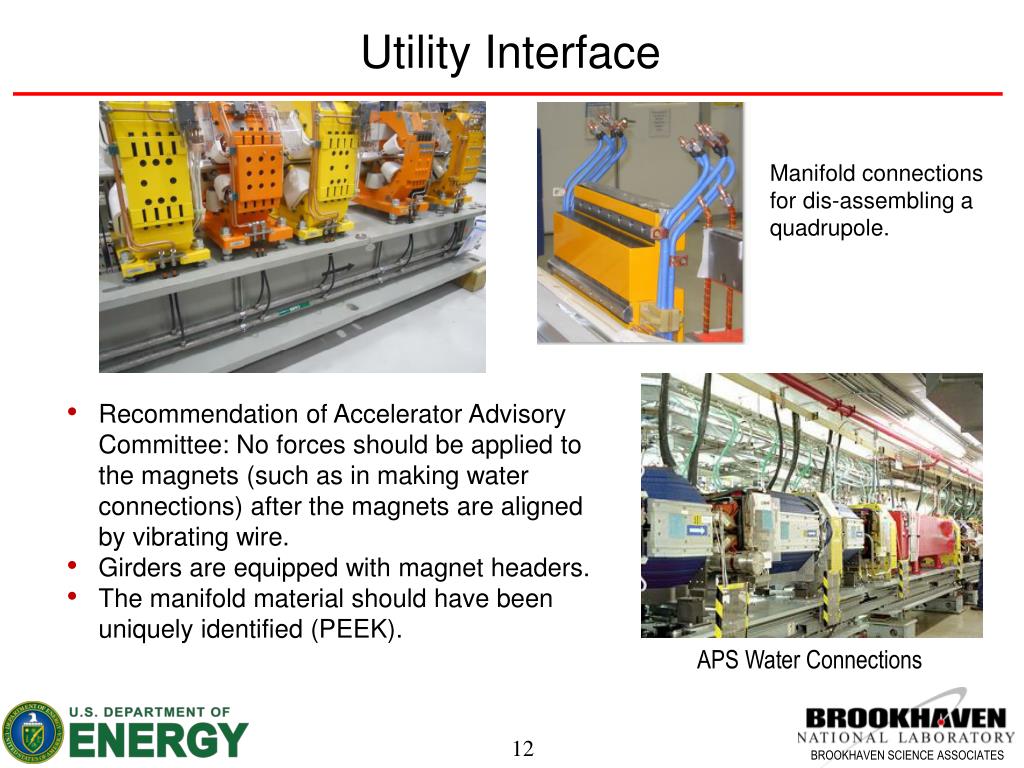 Utility Interface

Manifold connections for dis-assembling a quadrupole.

• Recommendation of Accelerator Advisory Committee: No forces should be applied to the magnets (such as in making water connections) after the magnets are aligned by vibrating wire.
• Girders are equipped with magnet headers.
• The manifold material should have been uniquely identified (PEEK).

APS Water Connections

U.S. DEPARTMENT OF ENERGY

12

BROOKHAVEN NATIONAL LABORATORY
BROOKHAVEN SCIENCE ASSOCIATES